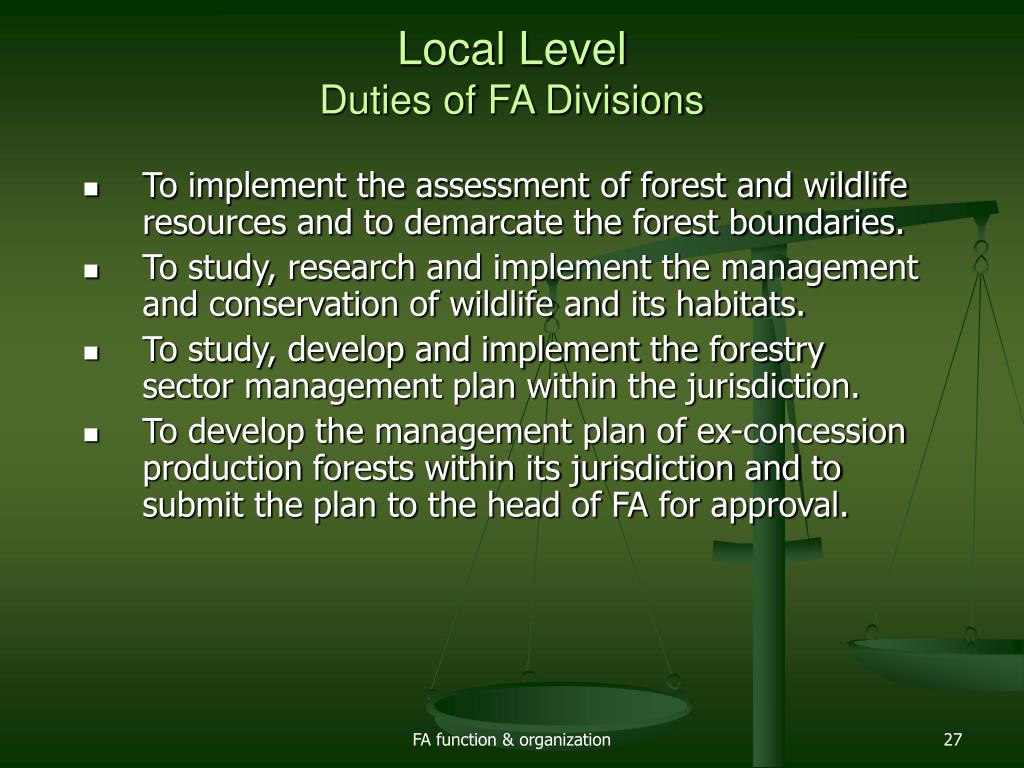 Local Level
Duties of FA Divisions

- To implement the assessment of forest and wildlife resources and to demarcate the forest boundaries.
- To study, research and implement the management and conservation of wildlife and its habitats.
- To study, develop and implement the forestry sector management plan within the jurisdiction.
- To develop the management plan of ex-concession production forests within its jurisdiction and to submit the plan to the head of FA for approval.

FA function & organization

27